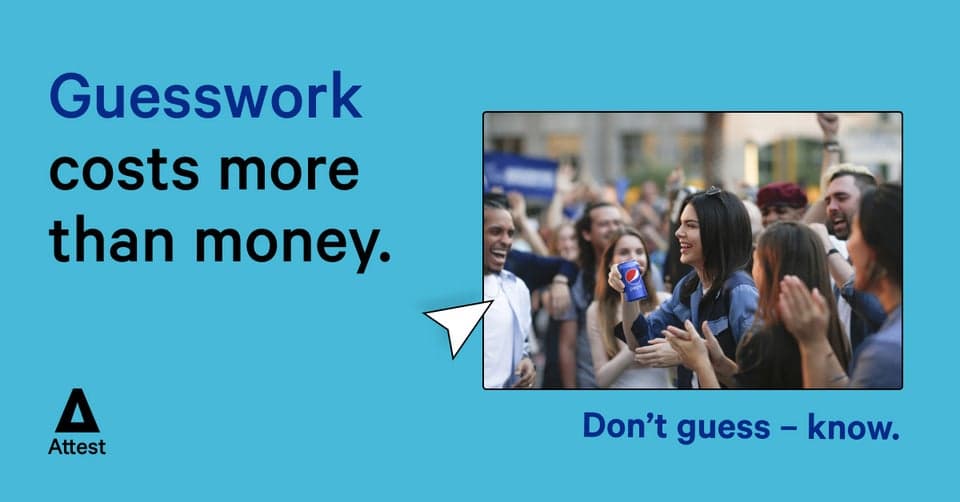 Guesswork costs more than money.

Attest

Don't guess – know.